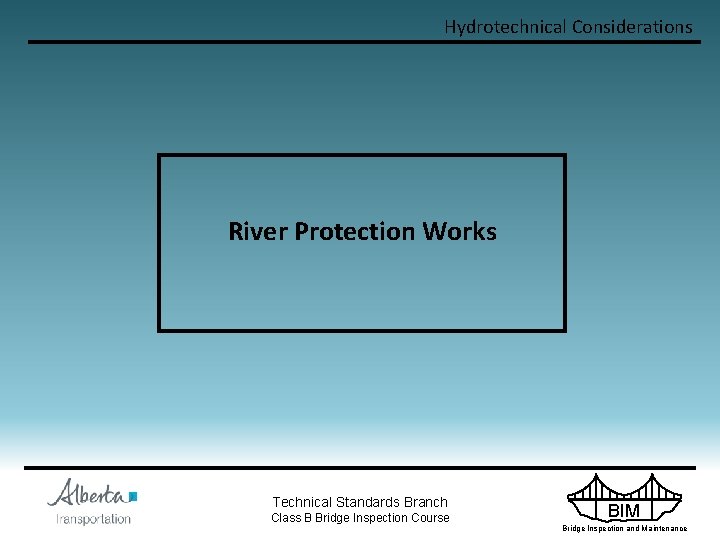 Hydrotechnical Considerations

River Protection Works

Alberta
Transportation

Technical Standards Branch
Class B Bridge Inspection Course

BIM
Bridge Inspection and Maintenance